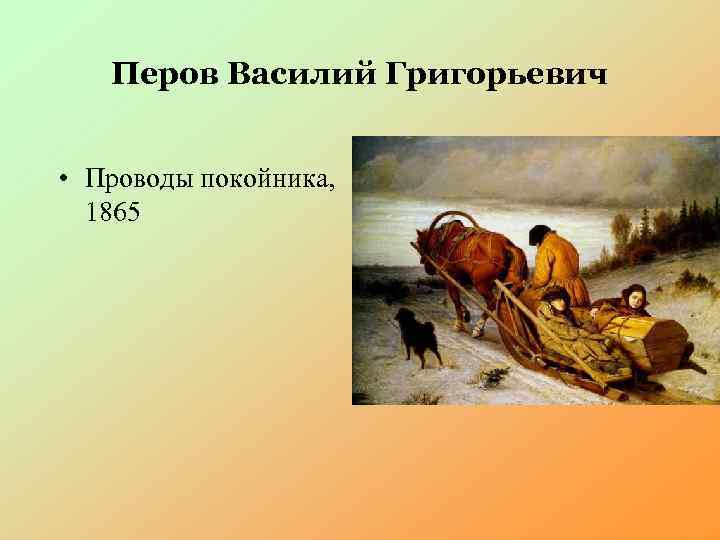 Перов Василий Григорьевич

• Проводы покойника, 1865